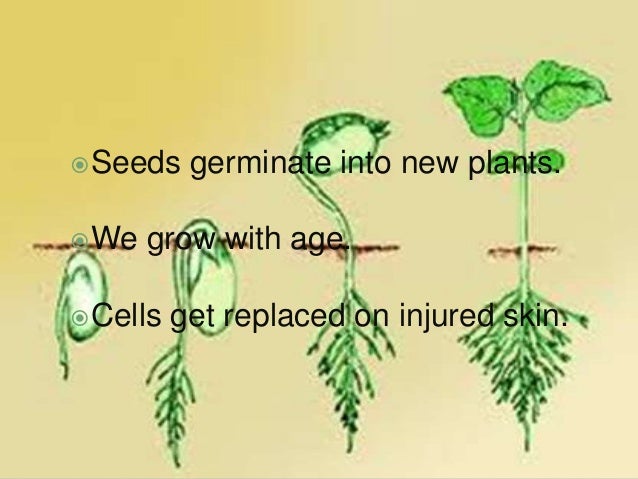 Seeds germinate into new plants.

We grow with age.

Cells get replaced on injured skin.